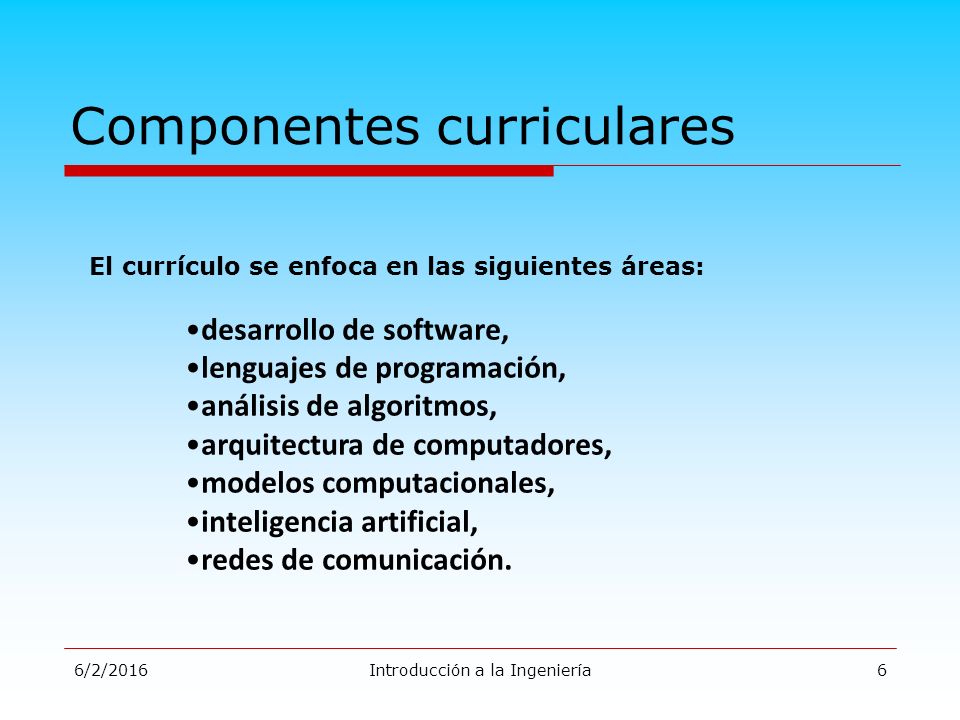 Componentes curriculares

El currículo se enfoca en las siguientes áreas:

•desarrollo de software,
•lenguajes de programación,
•análisis de algoritmos,
•arquitectura de computadores,
•modelos computacionales,
•inteligencia artificial,
•redes de comunicación.

6/2/2016 Introducción a la Ingeniería 6